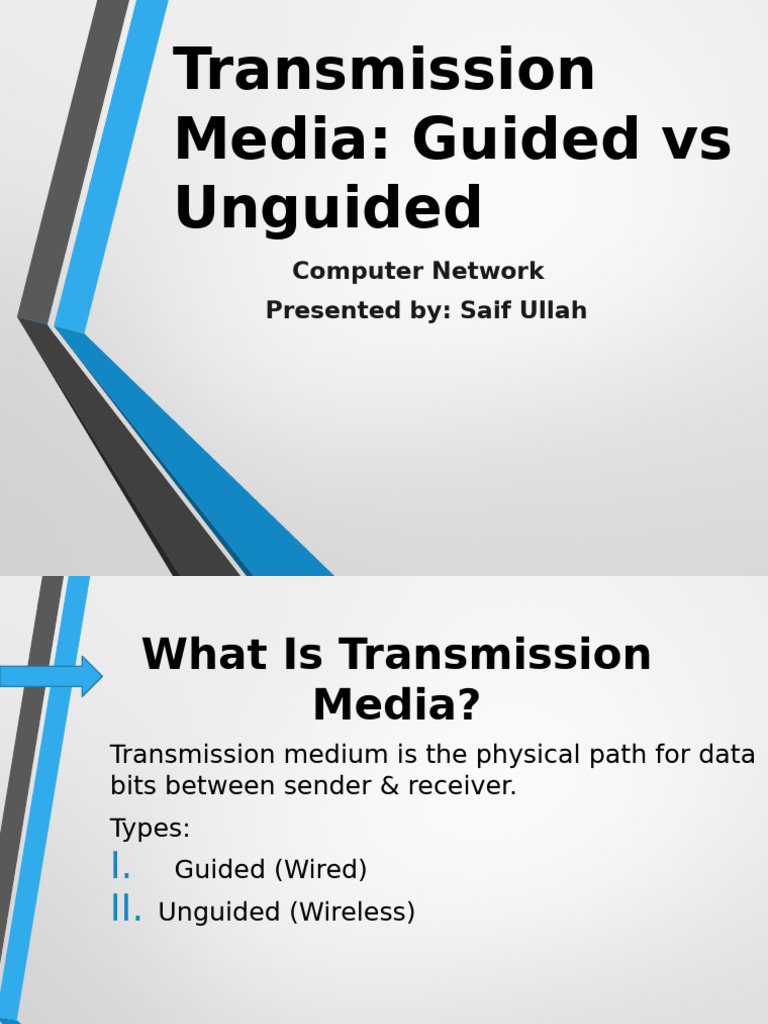 Transmission Media: Guided vs Unguided

Computer Network
Presented by: Saif Ullah

What Is Transmission Media?

Transmission medium is the physical path for data bits between sender & receiver.

Types:
I. Guided (Wired)
II. Unguided (Wireless)